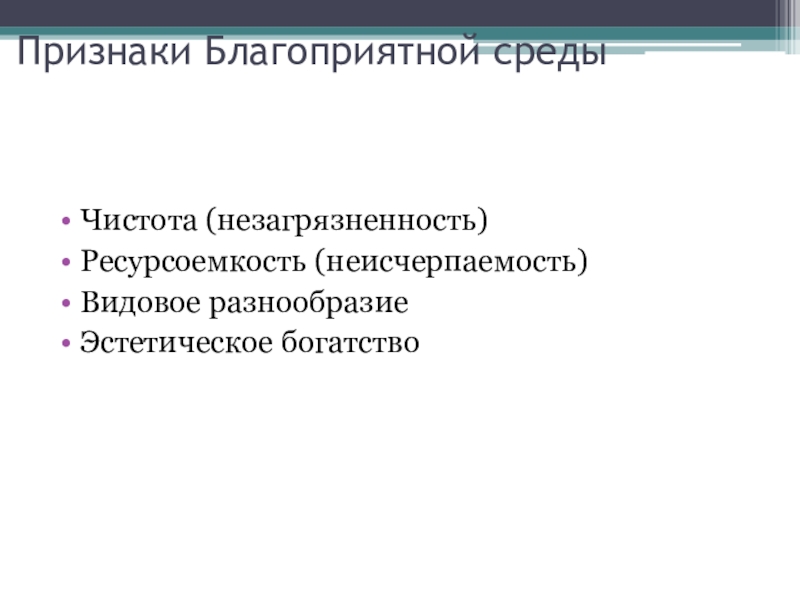 Признаки Благоприятной среды

• Чистота (незагрязненность)
• Ресурсоемкость (неисчерпаемость)
• Видовое разнообразие
• Эстетическое богатство